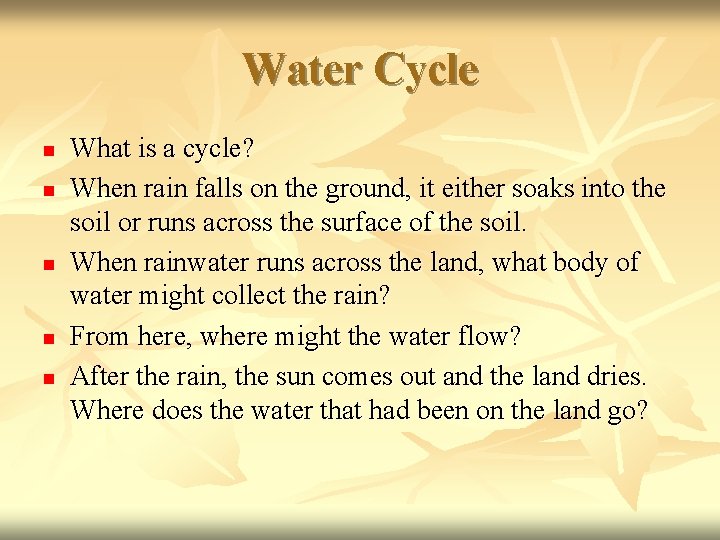 Water Cycle

- What is a cycle?
- When rain falls on the ground, it either soaks into the soil or runs across the surface of the soil.
- When rainwater runs across the land, what body of water might collect the rain?
- From here, where might the water flow?
- After the rain, the sun comes out and the land dries. Where does the water that had been on the land go?